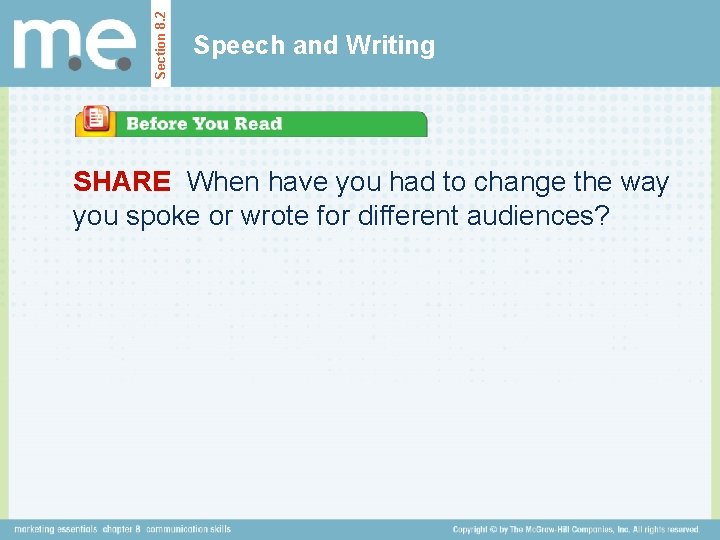 m.e.

Section 8.2

Speech and Writing

Before You Read

SHARE When have you had to change the way you spoke or wrote for different audiences?

marketing essentials chapter 8 communication skills

Copyright © by The McGraw-Hill Companies, Inc. All rights reserved.